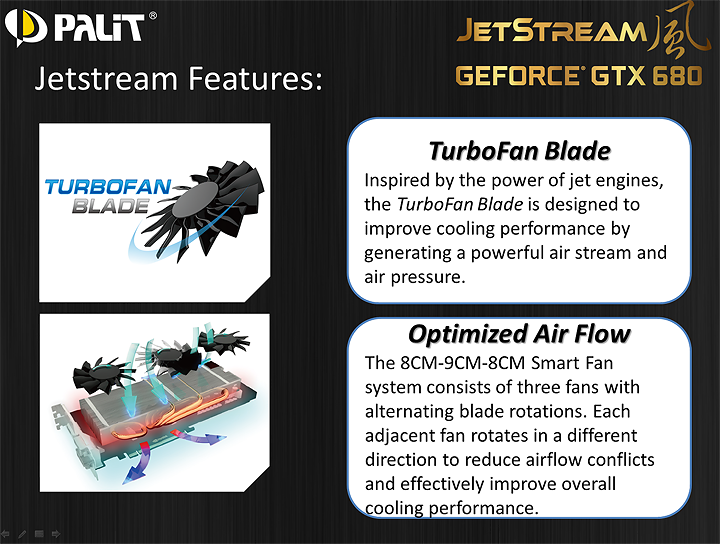 PALiT®

JETSTREAM 風
GEFORCE® GTX 680

Jetstream Features:

TURBOFAN BLADE

TurboFan Blade
Inspired by the power of jet engines, the TurboFan Blade is designed to improve cooling performance by generating a powerful air stream and air pressure.

Optimized Air Flow
The 8CM-9CM-8CM Smart Fan system consists of three fans with alternating blade rotations. Each adjacent fan rotates in a different direction to reduce airflow conflicts and effectively improve overall cooling performance.